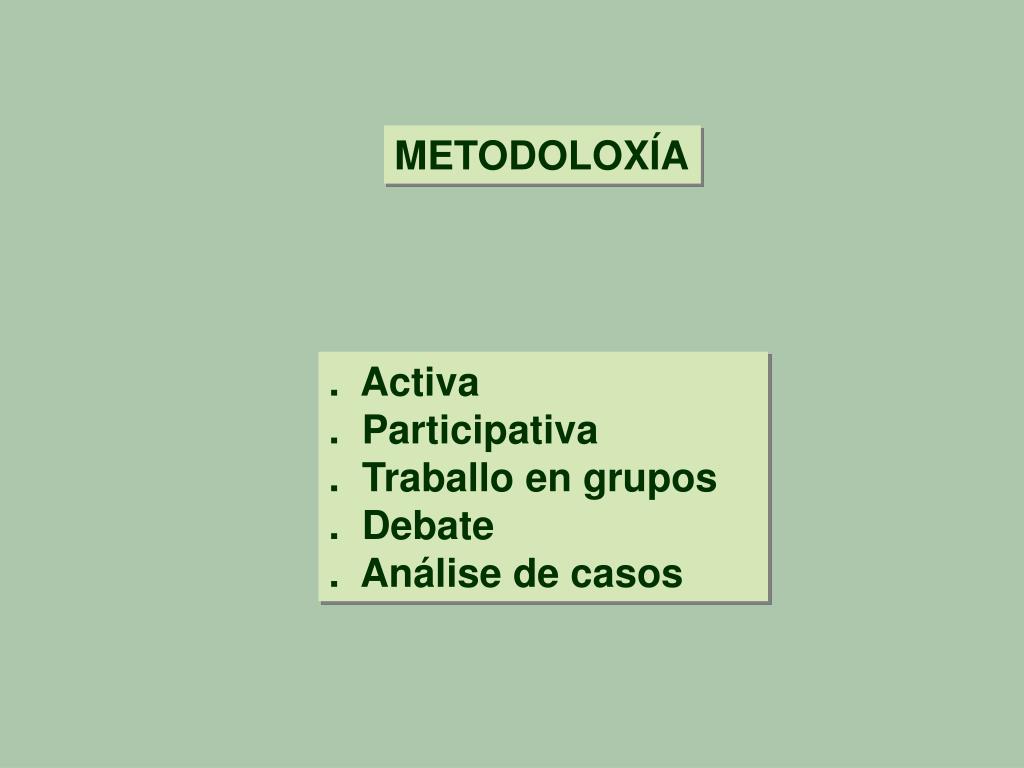 METODOLOXÍA

. Activa
. Participativa
. Traballo en grupos
. Debate
. Análise de casos